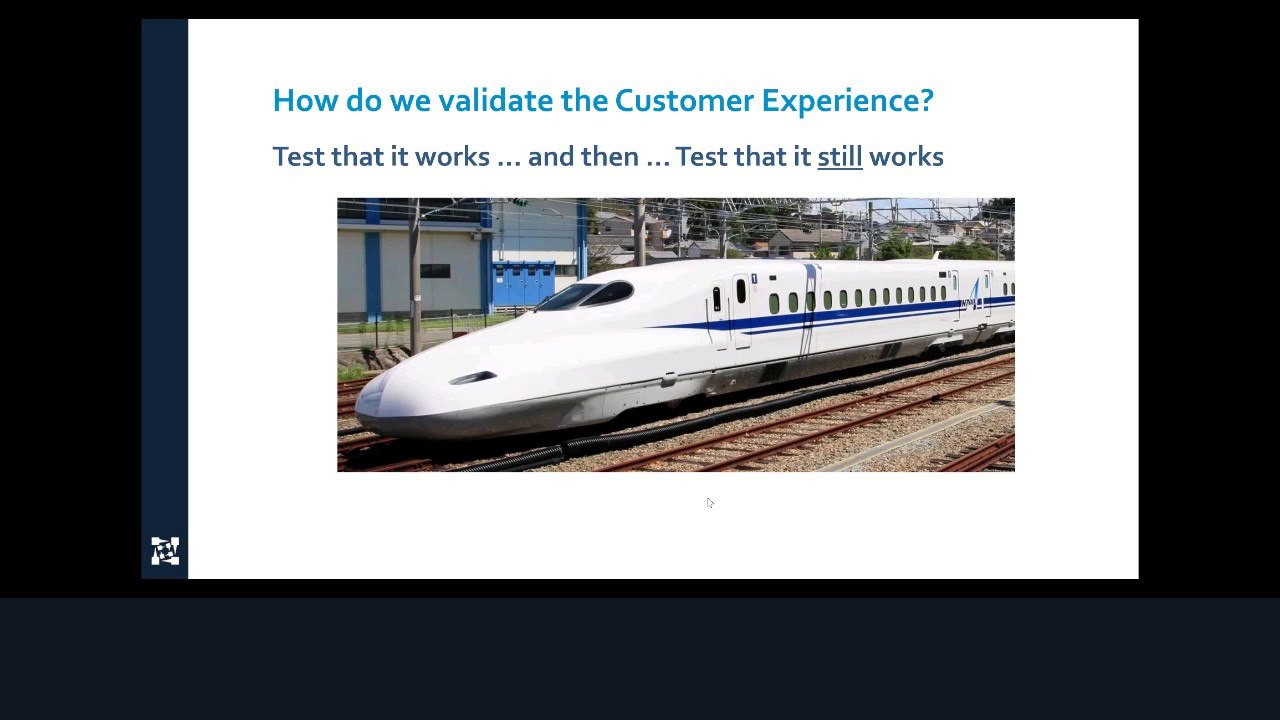 How do we validate the Customer Experience?

Test that it works … and then … Test that it still works